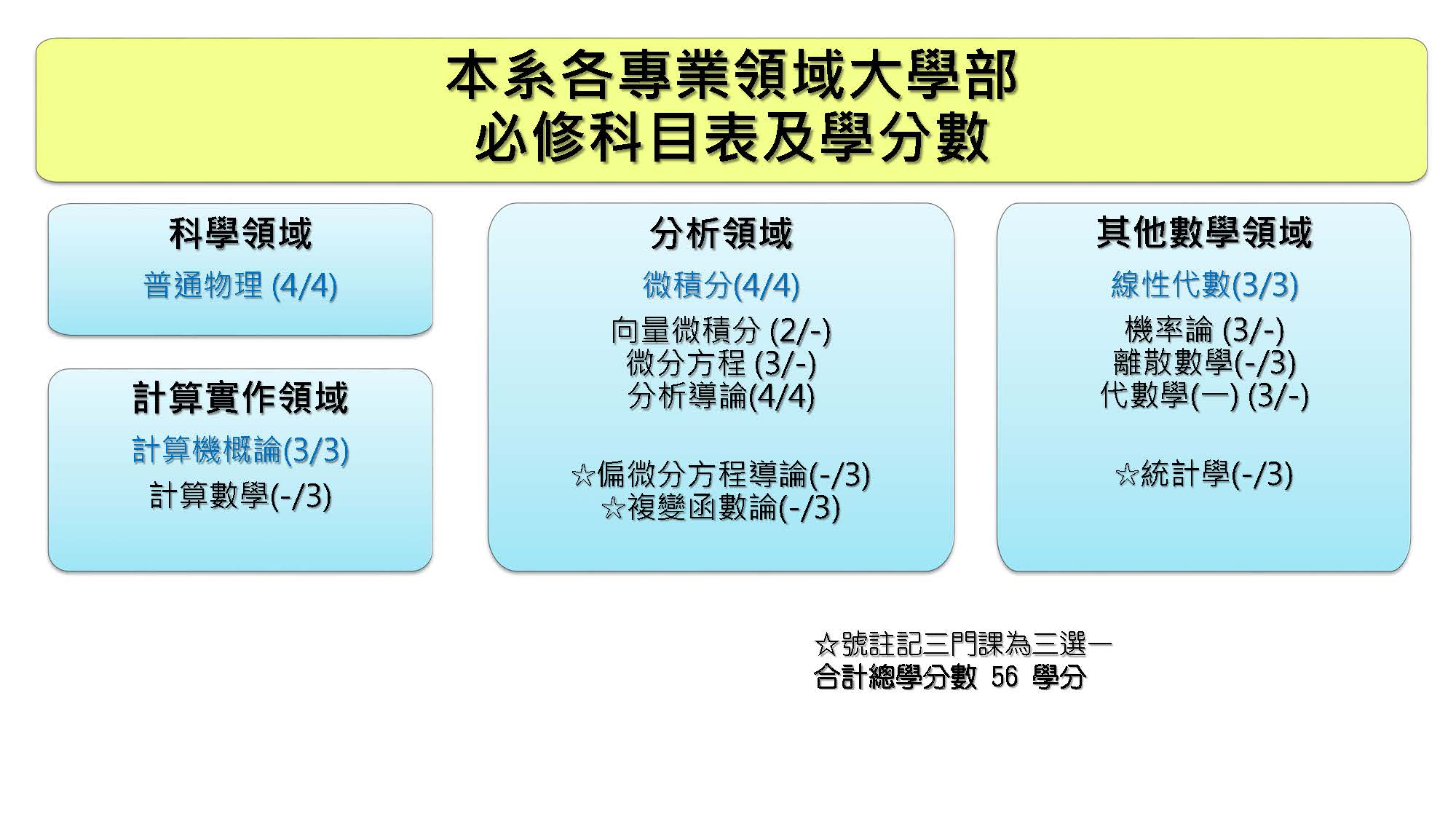 本系各專業領域大學部
必修科目表及學分數

科學領域

普通物理 (4/4)

計算實作領域

計算機概論(3/3)

計算數學(-/3)

分析領域

微積分(4/4)

向量微積分 (2/-)
微分方程 (3/-)
分析導論(4/4)

☆偏微分方程導論(-/3)
☆複變函數論(-/3)

其他數學領域

線性代數(3/3)

機率論 (3/-)
離散數學(-/3)
代數學(一) (3/-)

☆統計學(-/3)

☆號註記三門課為三選一
合計總學分數 56 學分